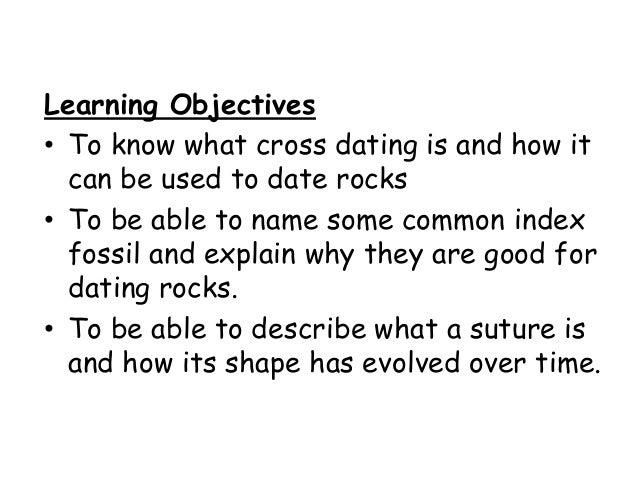 Learning Objectives

• To know what cross dating is and how it can be used to date rocks

• To be able to name some common index fossil and explain why they are good for dating rocks.

• To be able to describe what a suture is and how its shape has evolved over time.